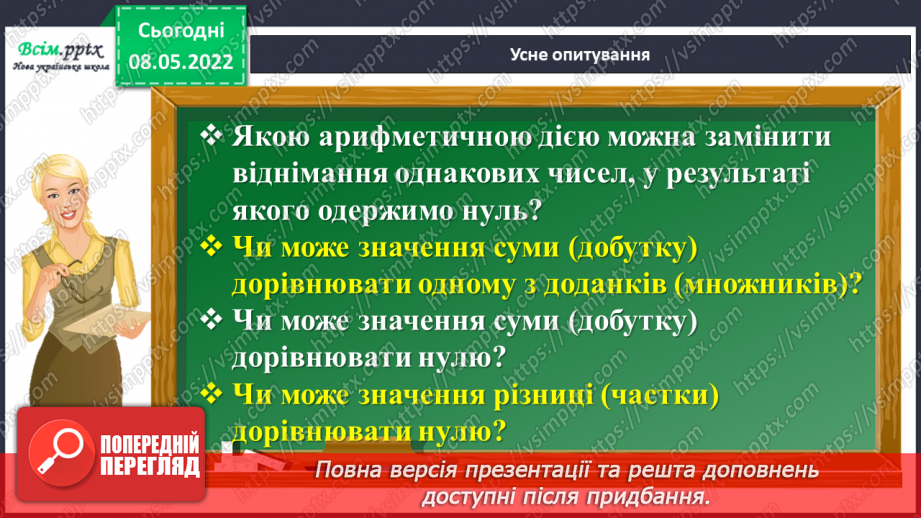 Всім.pptx
Нова українська школа

Сьогодні
08.05.2022

Усне опитування

❖ Якою арифметичною дією можна замінити віднімання однакових чисел, у результаті якого одержимо нуль?
❖ Чи може значення суми (добутку) дорівнювати одному з доданків (множників)?
❖ Чи може значення суми (добутку) дорівнювати нулю?
❖ Чи може значення різниці (частки) дорівнювати нулю?

ПОПЕРЕДНІЙ ПЕРЕГЛЯД

Повна версія презентації та решта доповнень доступні після придбання.

https://vsimpptx.com